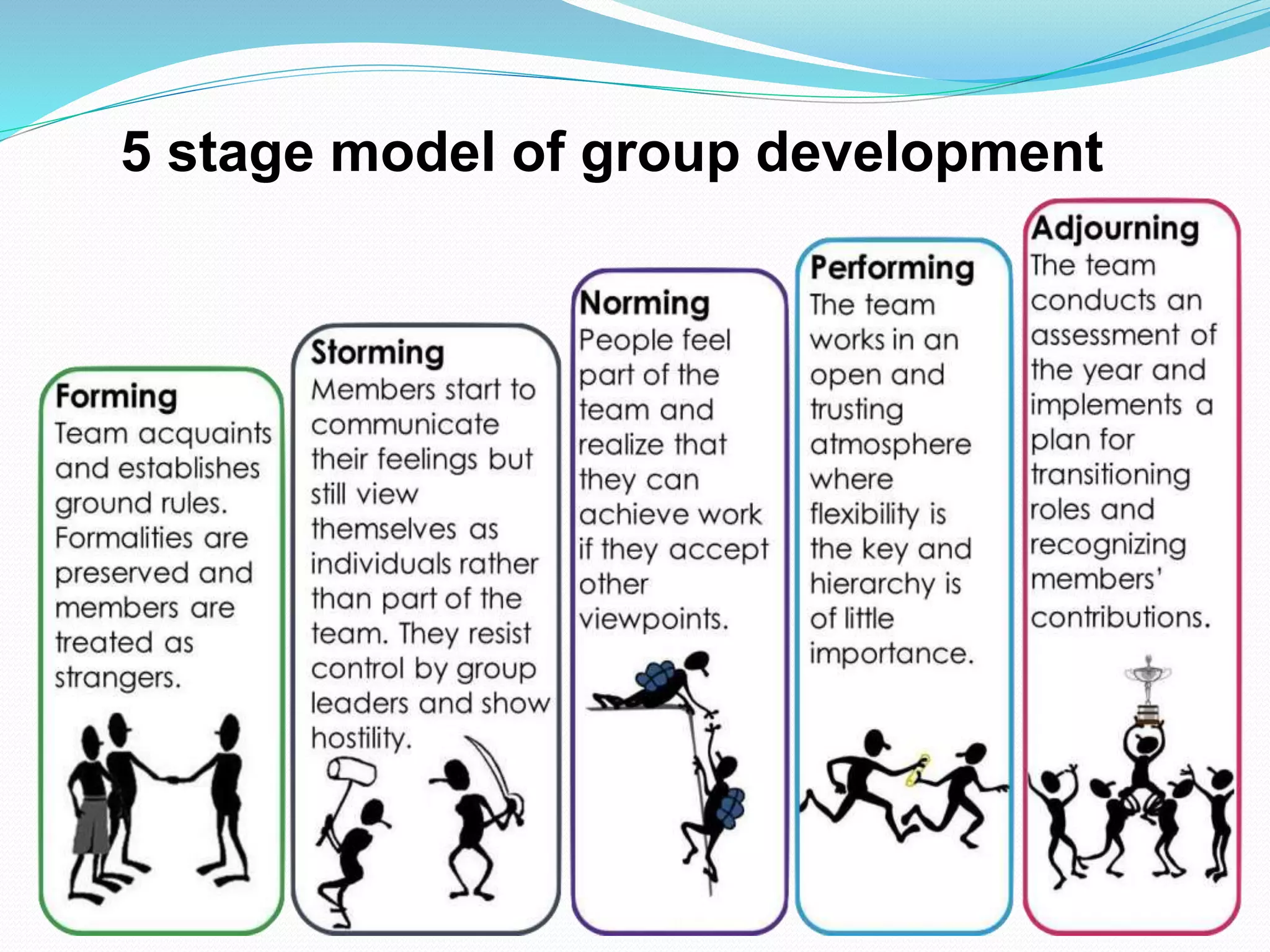 5 stage model of group development

Forming
Team acquaints and establishes ground rules. Formalities are preserved and members are treated as strangers.

Storming
Members start to communicate their feelings but still view themselves as individuals rather than part of the team. They resist control by group leaders and show hostility.

Norming
People feel part of the team and realize that they can achieve work if they accept other viewpoints.

Performing
The team works in an open and trusting atmosphere where flexibility is the key and hierarchy is of little importance.

Adjourning
The team conducts an assessment of the year and implements a plan for transitioning roles and recognizing members' contributions.